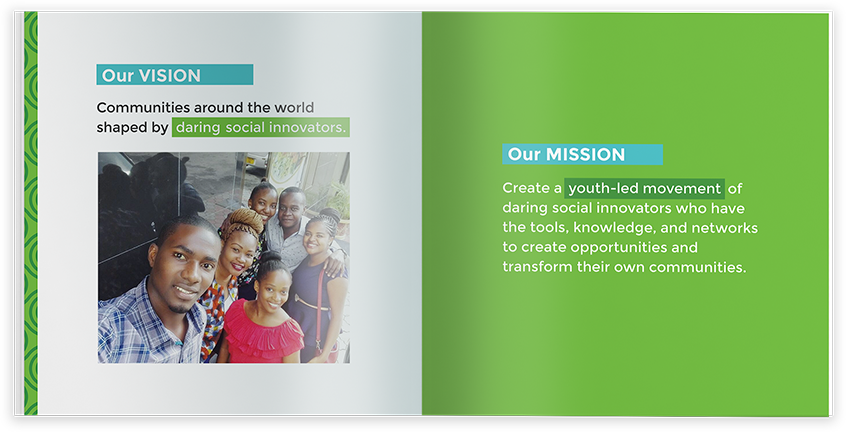 Our VISION

Communities around the world shaped by daring social innovators.

Our MISSION

Create a youth-led movement of daring social innovators who have the tools, knowledge, and networks to create opportunities and transform their own communities.